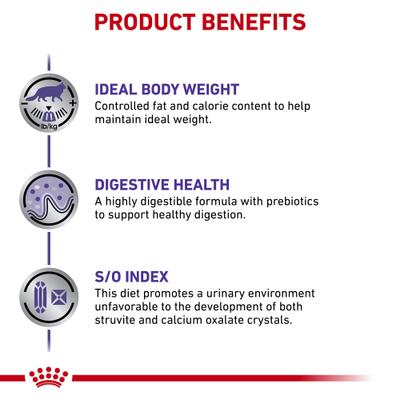 PRODUCT BENEFITS

lb/kg

IDEAL BODY WEIGHT
Controlled fat and calorie content to help maintain ideal weight.

DIGESTIVE HEALTH
A highly digestible formula with prebiotics to support healthy digestion.

S/O INDEX
This diet promotes a urinary environment unfavorable to the development of both struvite and calcium oxalate crystals.